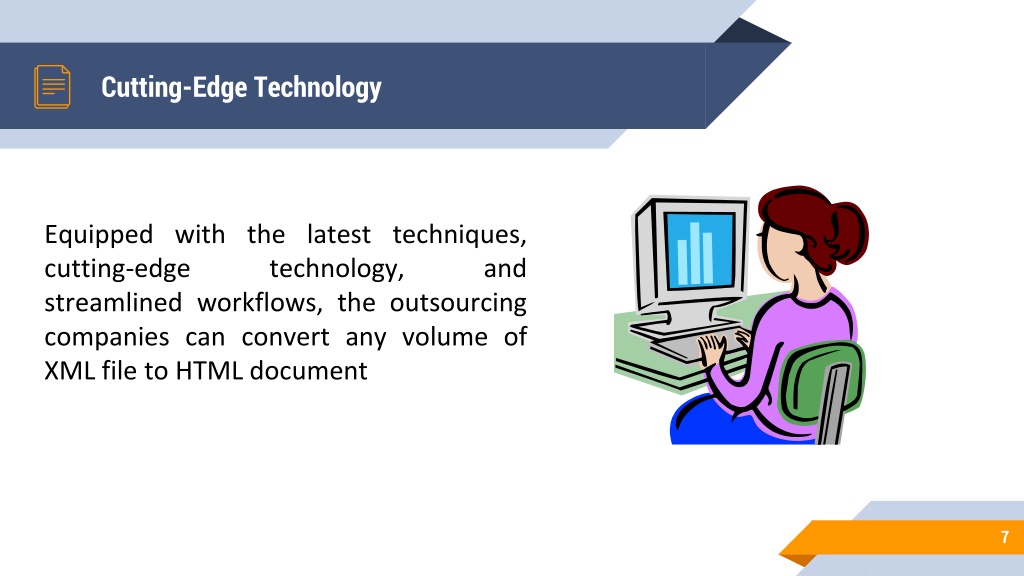 Cutting-Edge Technology

Equipped with the latest techniques, cutting-edge technology, and streamlined workflows, the outsourcing companies can convert any volume of XML file to HTML document

7